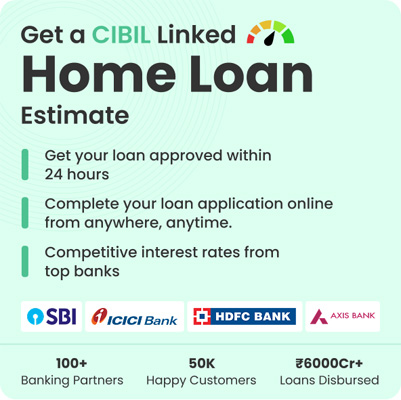 Get a CIBIL Linked
Home Loan
Estimate

Get your loan approved within 24 hours

Complete your loan application online from anywhere, anytime.

Competitive interest rates from top banks

SBI ICICI Bank HDFC BANK AXIS BANK

100+
Banking Partners

50K
Happy Customers

₹6000Cr+
Loans Disbursed